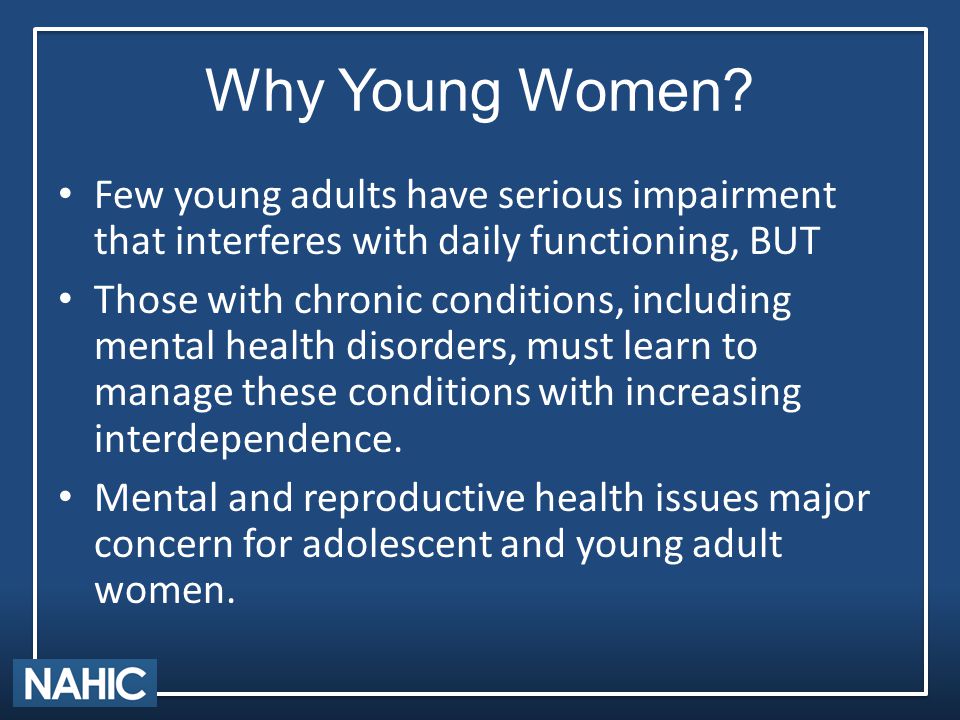 Why Young Women?

• Few young adults have serious impairment that interferes with daily functioning, BUT

• Those with chronic conditions, including mental health disorders, must learn to manage these conditions with increasing interdependence.

• Mental and reproductive health issues major concern for adolescent and young adult women.

NAHIC